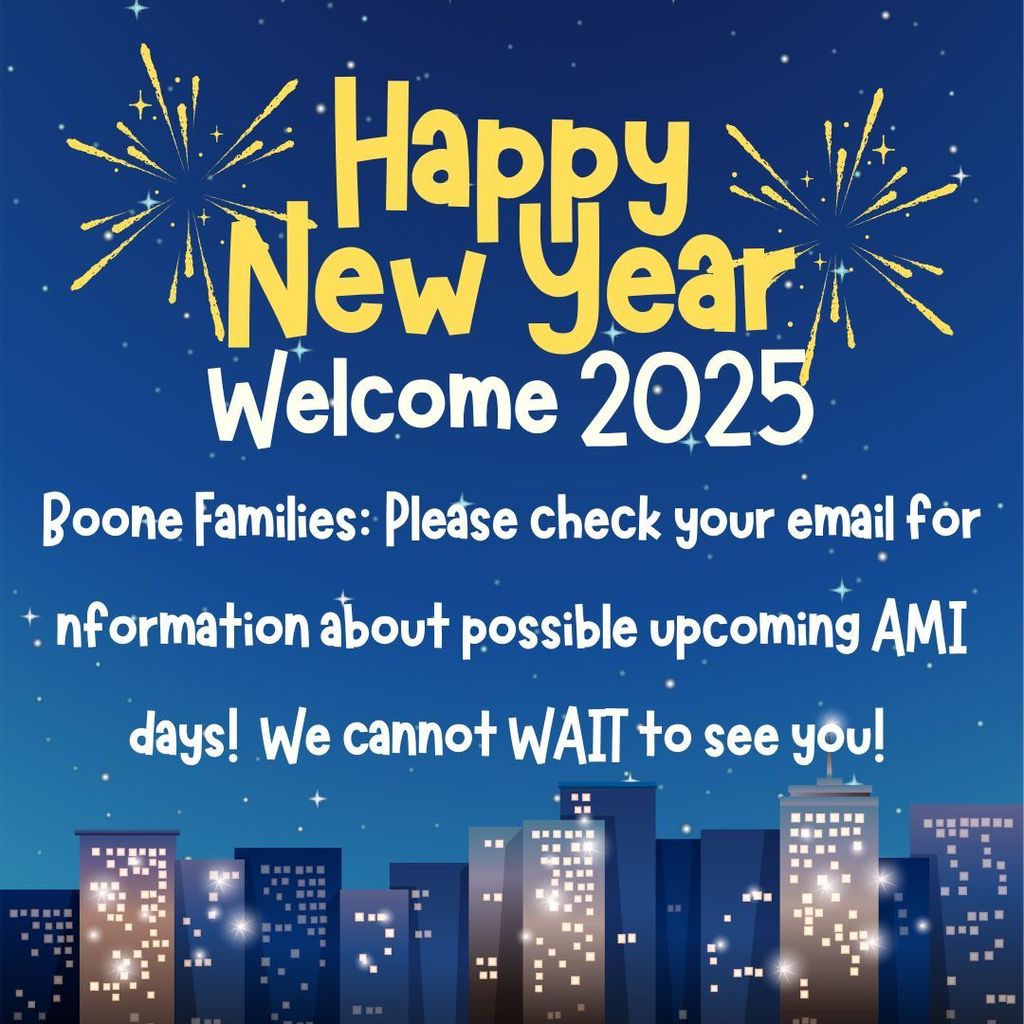 Happy New Year
Welcome 2025

Boone Families: Please check your email for nformation about possible upcoming AMI days! We cannot WAIT to see you!